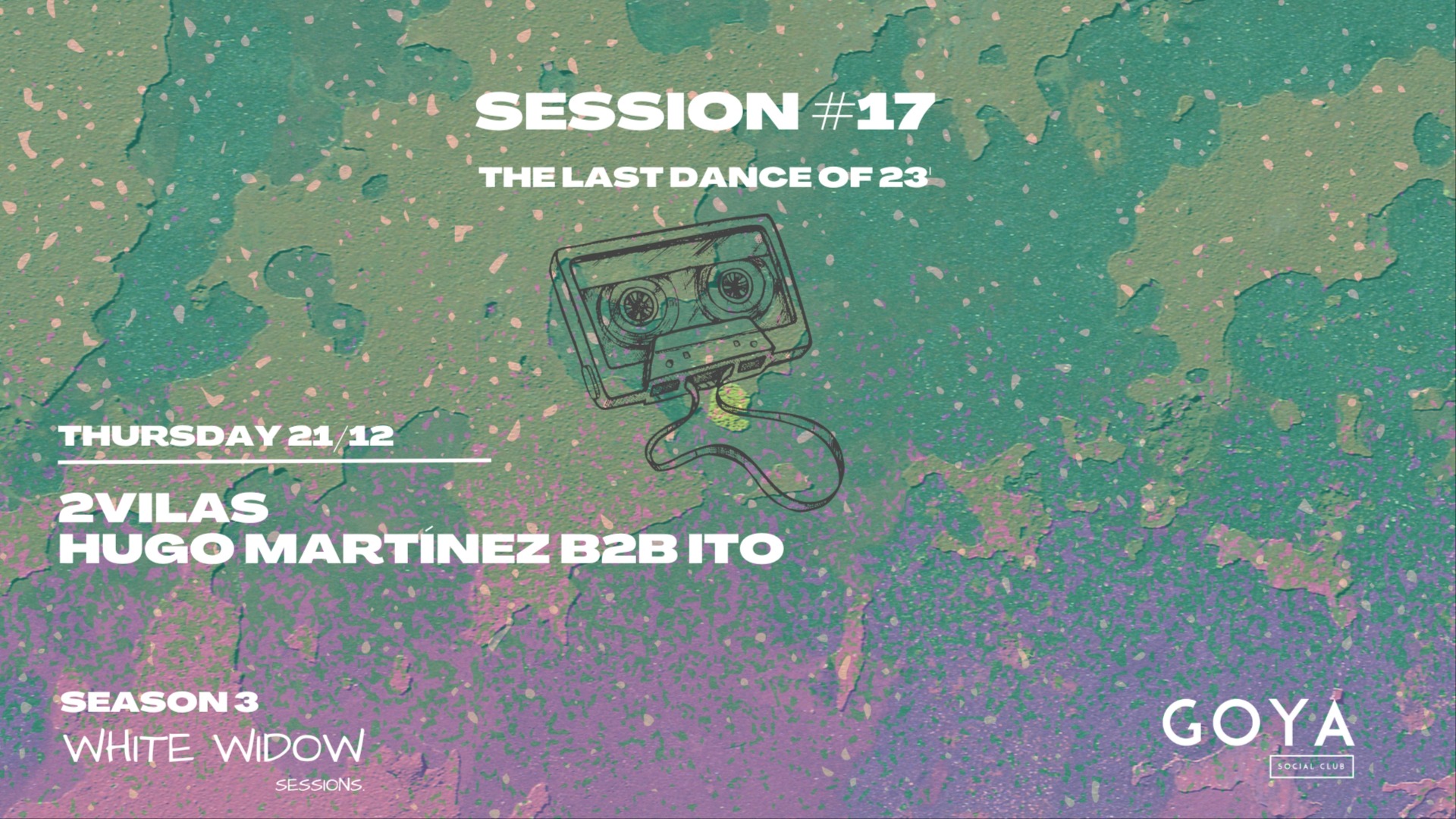 SESSION #17

THE LAST DANCE OF 23'

THURSDAY 21/12

2VILAS
HUGO MARTÍNEZ B2B ITO

SEASON 3
WHITE WIDOW
SESSIONS.

GOYA
SOCIAL CLUB